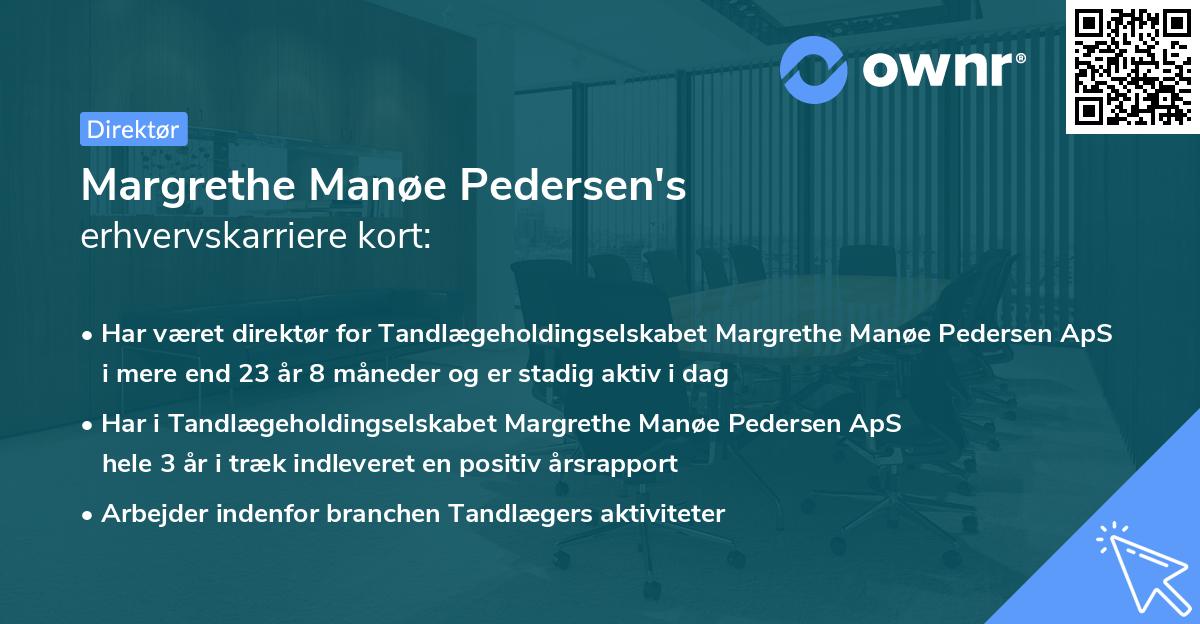 ownr®

Direktør

Margrethe Manøe Pedersen's
erhvervskarriere kort:

• Har været direktør for Tandlægeholdingselskabet Margrethe Manøe Pedersen ApS i mere end 23 år 8 måneder og er stadig aktiv i dag

• Har i Tandlægeholdingselskabet Margrethe Manøe Pedersen ApS hele 3 år i træk indleveret en positiv årsrapport

• Arbejder indenfor branchen Tandlægers aktiviteter